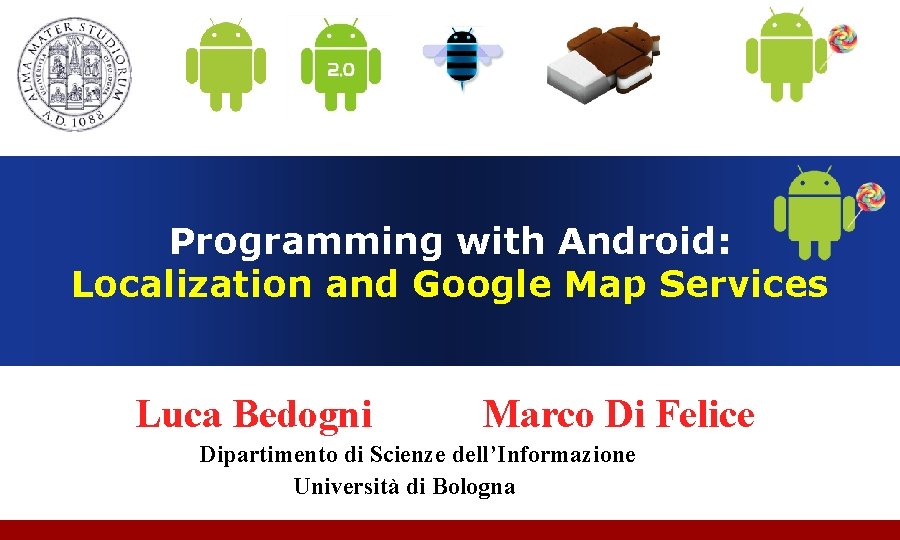 ALMA MATER STUDIORUM
A.D. 1088

2.0

Programming with Android:
Localization and Google Map Services

Luca Bedogni Marco Di Felice

Dipartimento di Scienze dell'Informazione
Università di Bologna